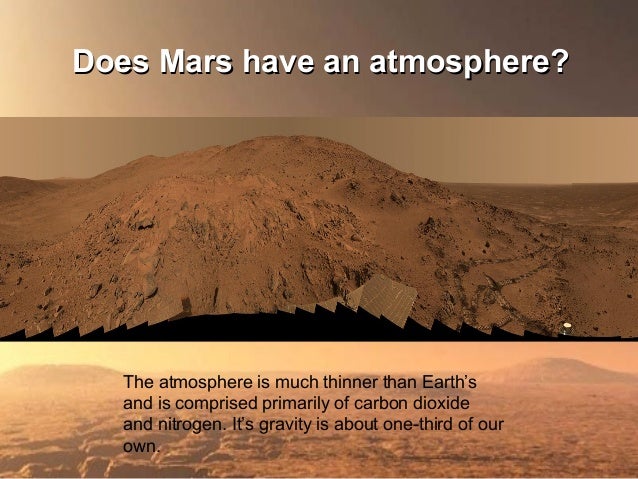 Does Mars have an atmosphere?

The atmosphere is much thinner than Earth's and is comprised primarily of carbon dioxide and nitrogen. It's gravity is about one-third of our own.